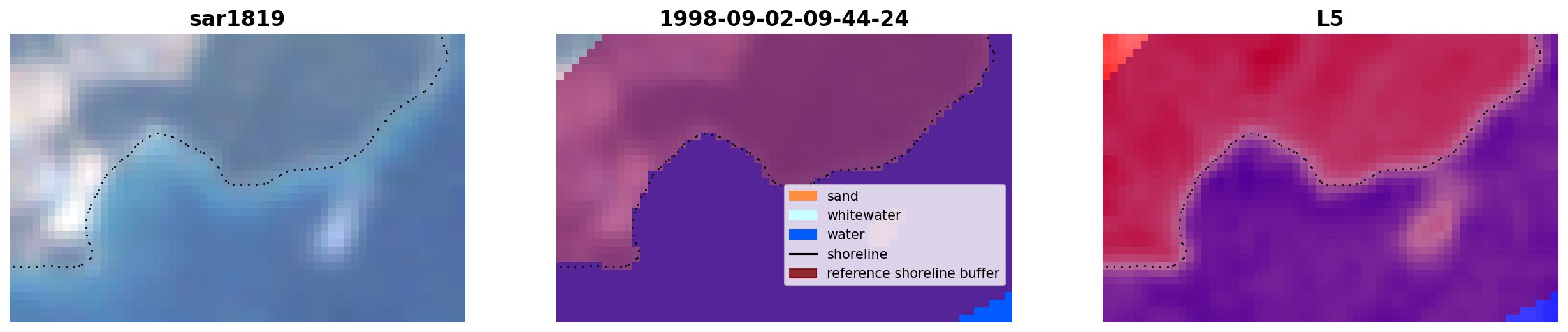 sar1819

1998-09-02-09-44-24

sand
whitewater
water
shoreline
reference shoreline buffer

L5